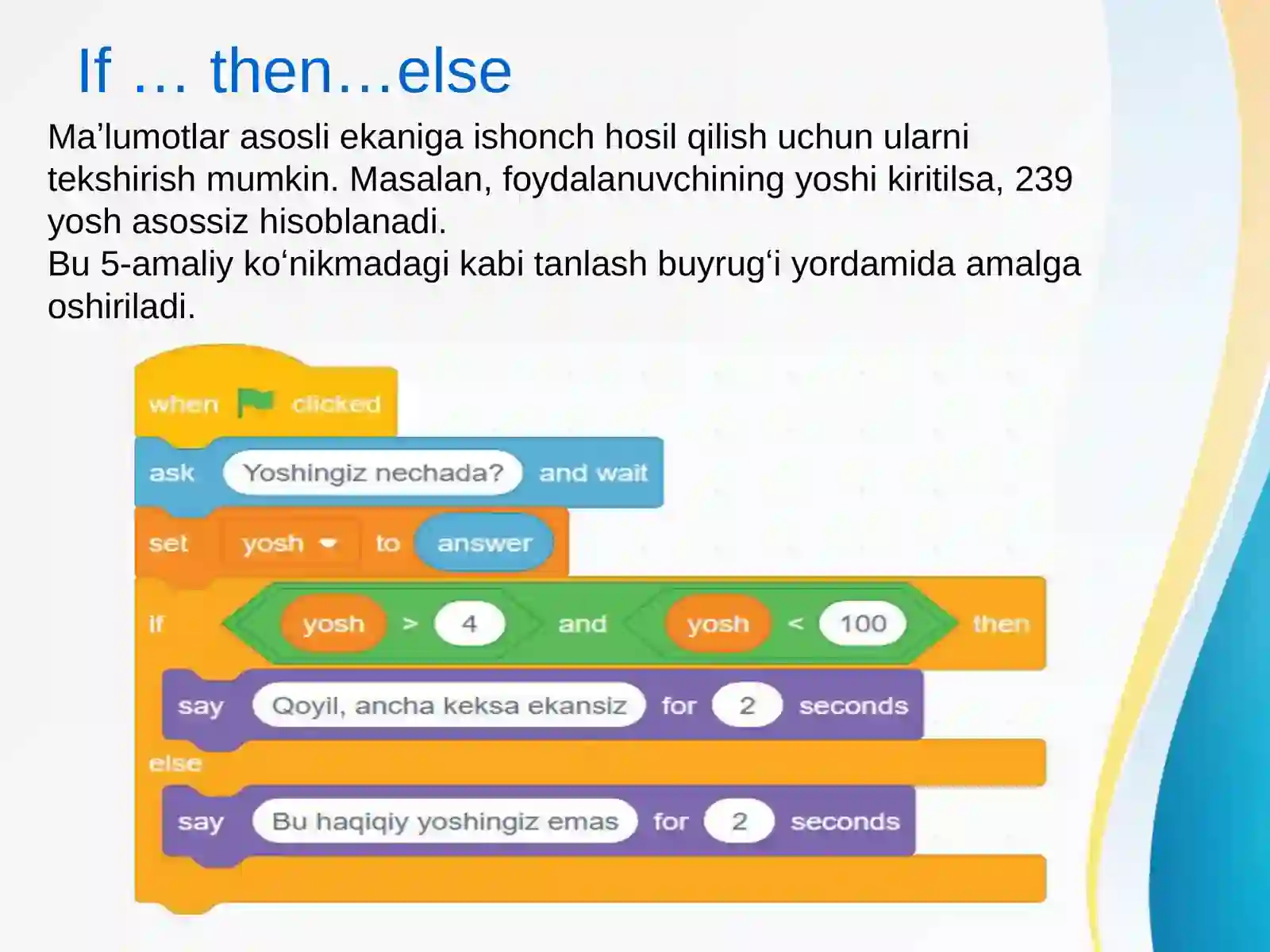 If … then…else

Ma’lumotlar asosli ekaniga ishonch hosil qilish uchun ularni tekshirish mumkin. Masalan, foydalanuvchining yoshi kiritilsa, 239 yosh asossiz hisoblanadi.
Bu 5-amaliy ko‘nikmadagi kabi tanlash buyrug‘i yordamida amalga oshiriladi.

when clicked
ask Yoshingiz nechada? and wait
set yosh to answer
if yosh > 4 and yosh < 100 then
say Qoyil, ancha keksa ekansiz for 2 seconds
else
say Bu haqiqiy yoshingiz emas for 2 seconds